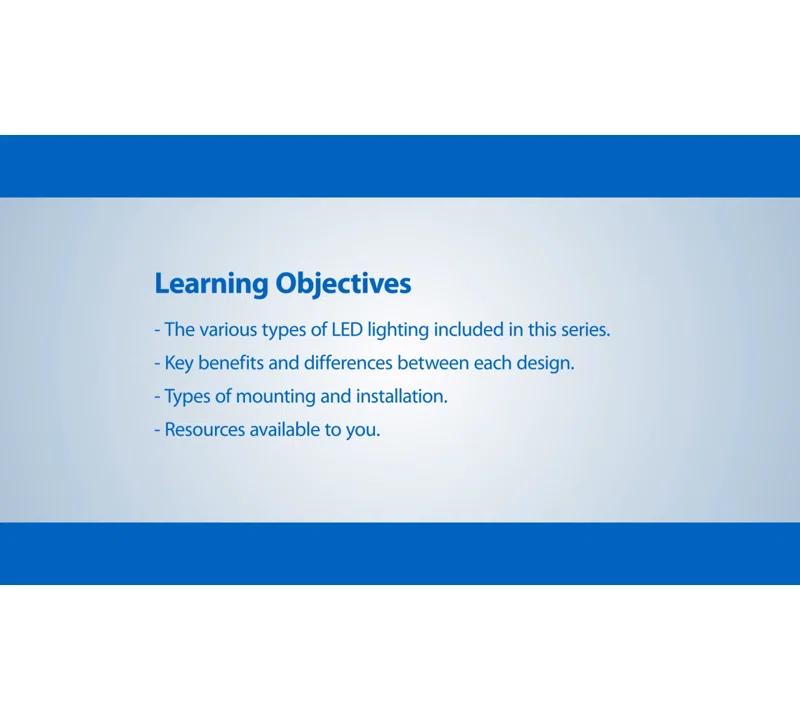 Learning Objectives

- The various types of LED lighting included in this series.

- Key benefits and differences between each design.

- Types of mounting and installation.

- Resources available to you.